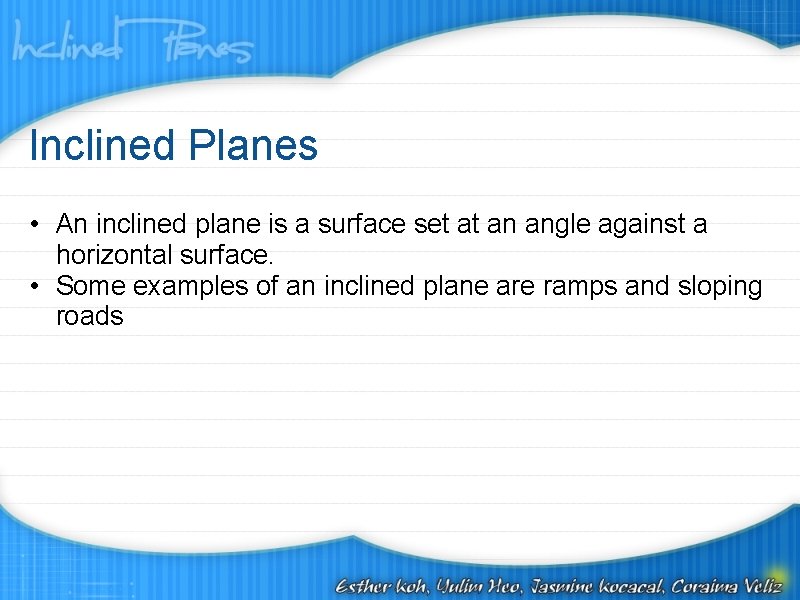 Inclined Planes

Inclined Planes

• An inclined plane is a surface set at an angle against a horizontal surface.
• Some examples of an inclined plane are ramps and sloping roads

Esther koh, Yulim Heo, Jasmine kocacal, Coraima Veliz